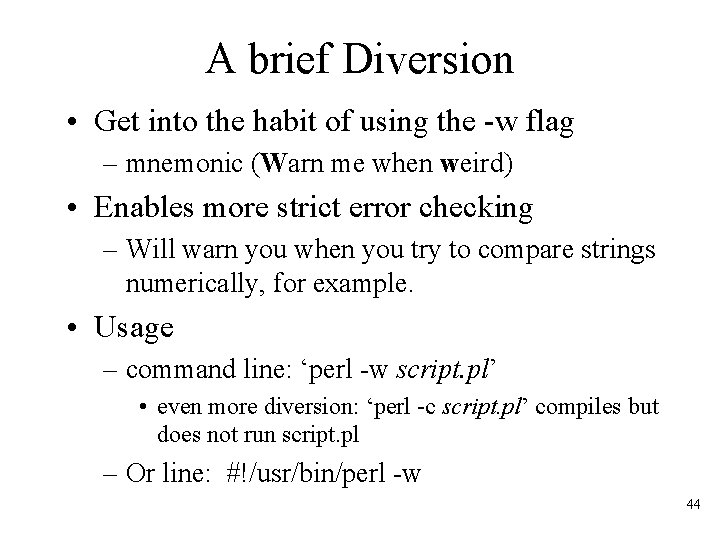 A brief Diversion

• Get into the habit of using the -w flag
– mnemonic (Warn me when weird)

• Enables more strict error checking
– Will warn you when you try to compare strings numerically, for example.

• Usage
– command line: ‘perl -w script.pl’
• even more diversion: ‘perl -c script.pl’ compiles but does not run script.pl
– Or line: #!/usr/bin/perl -w

44